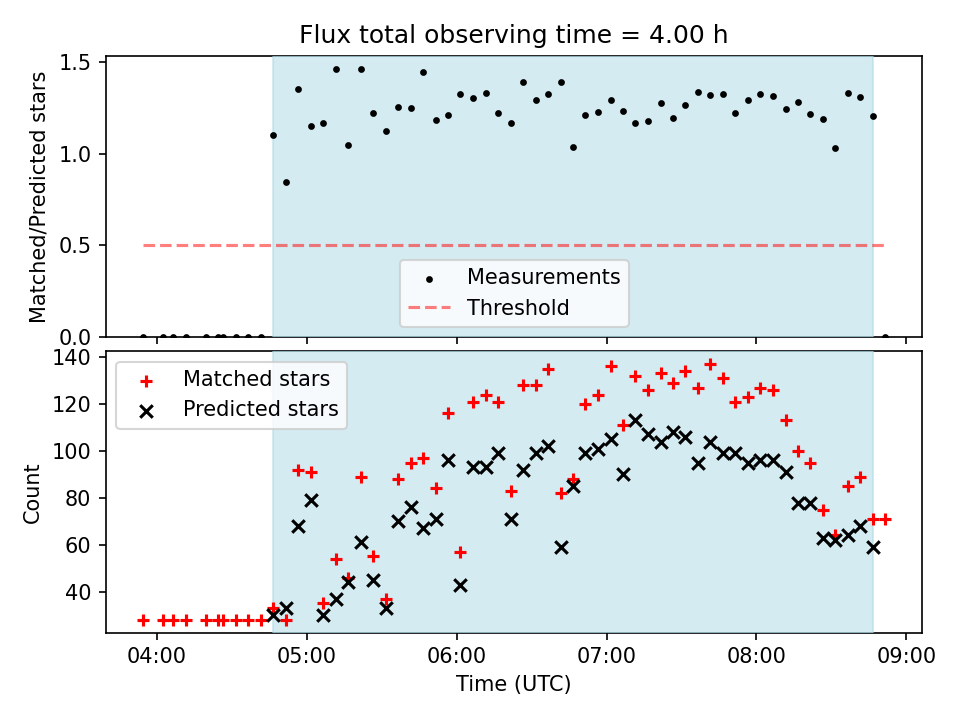 Flux total observing time = 4.00 h

Matched/Predicted stars

1.5
1.0
0.5
0.0

Measurements
Threshold

Matched stars
Predicted stars

Count

140
120
100
80
60
40

04:00
05:00
06:00
07:00
08:00
09:00

Time (UTC)